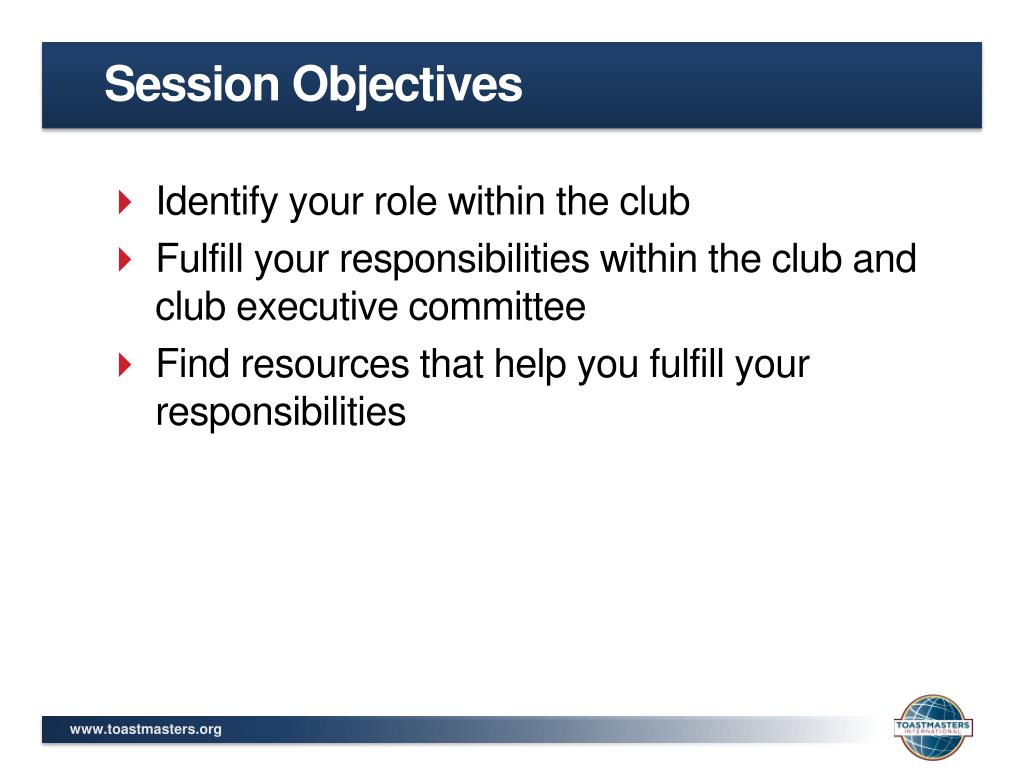 Session Objectives

Identify your role within the club

Fulfill your responsibilities within the club and club executive committee

Find resources that help you fulfill your responsibilities

www.toastmasters.org

TOASTMASTERS INTERNATIONAL